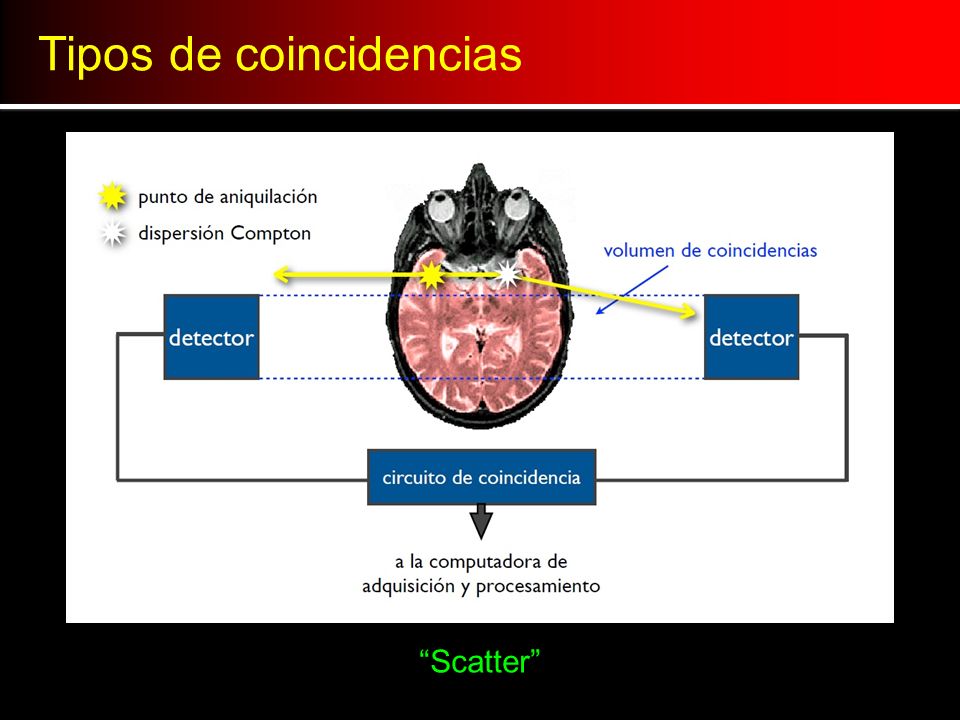 Tipos de coincidencias

punto de aniquilación
dispersión Compton

volumen de coincidencias

detector

detector

circuito de coincidencia

a la computadora de adquisición y procesamiento

“Scatter”